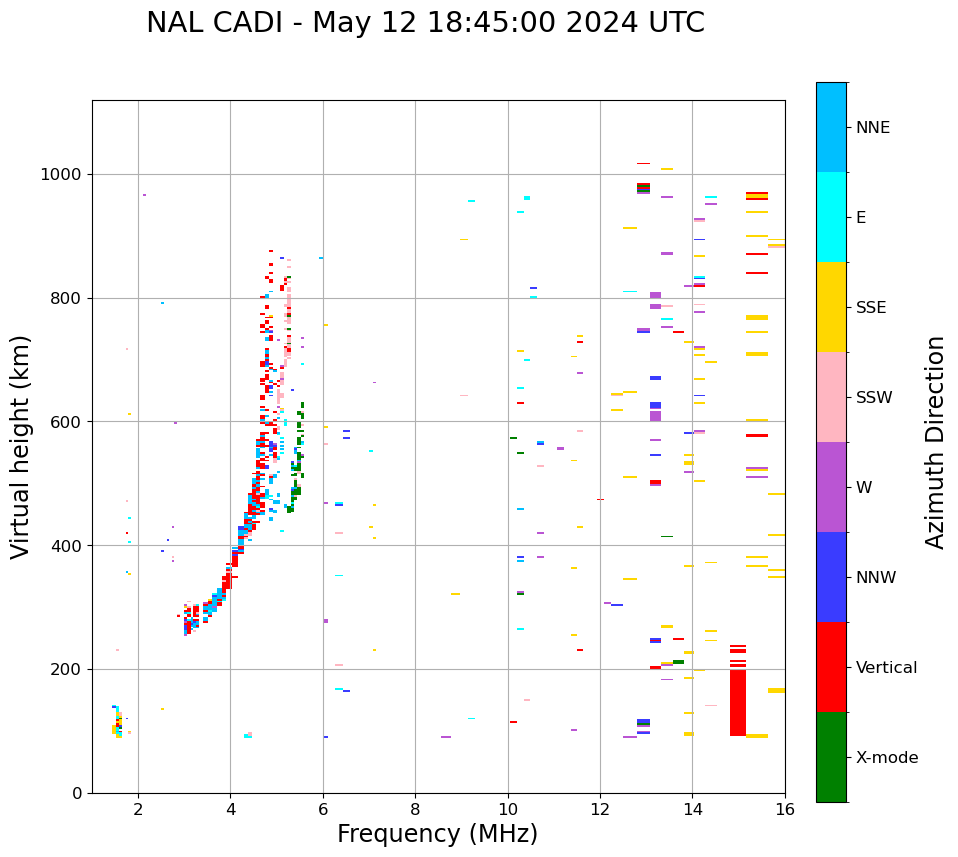 NAL CADI - May 12 18:45:00 2024 UTC

Virtual height (km)

1000
800
600
400
200
0

2
4
6
8
10
12
14
16

Frequency (MHz)

NNE
E
SSE
SSW
W
NNW
Vertical
X-mode

Azimuth Direction